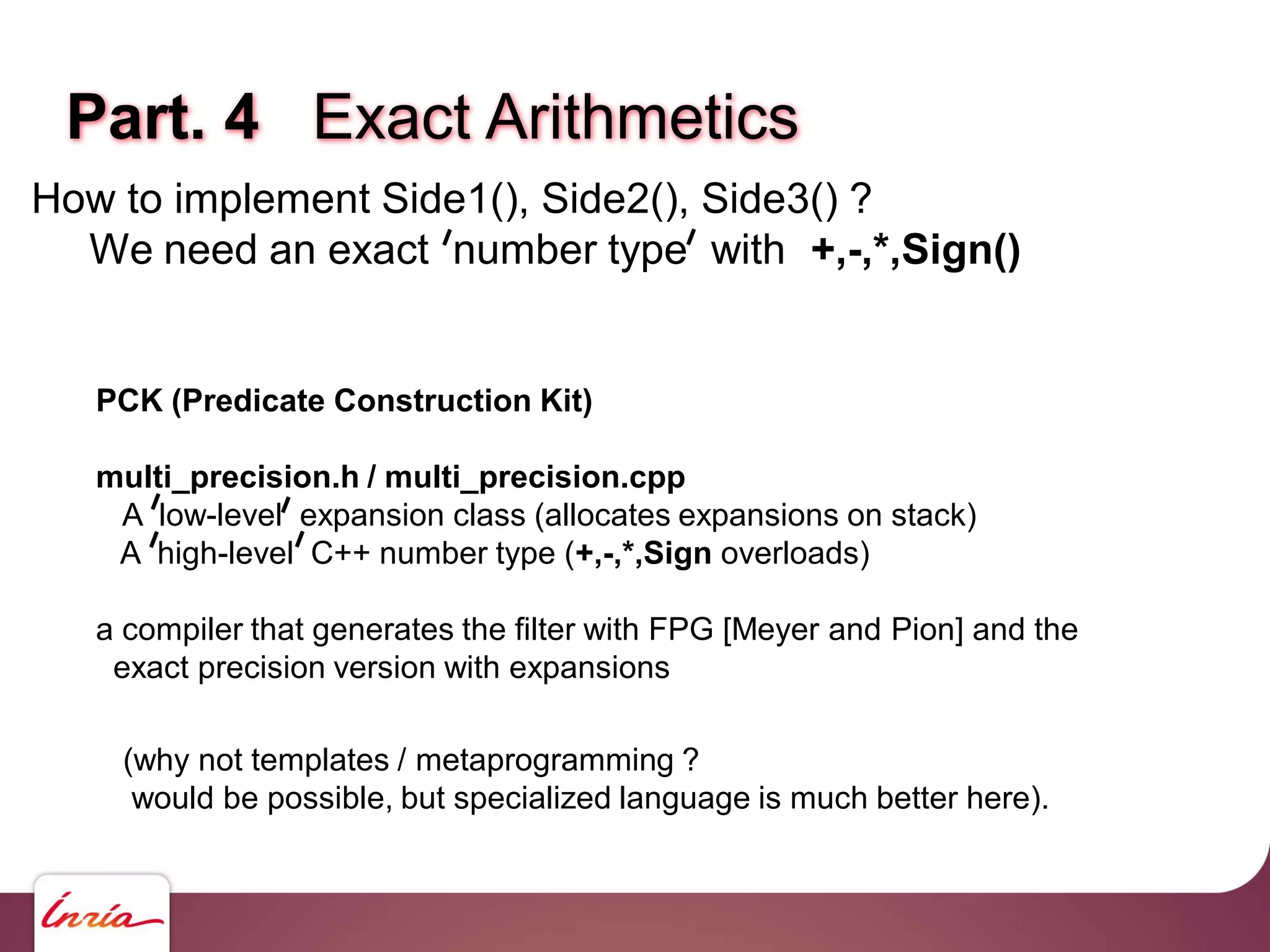 Part. 4 Exact Arithmetics

How to implement Side1(), Side2(), Side3() ?
We need an exact ′number type′ with +,-,*,Sign()

PCK (Predicate Construction Kit)

multi_precision.h / multi_precision.cpp
A ′low-level′ expansion class (allocates expansions on stack)
A ′high-level′ C++ number type (+,-,*,Sign overloads)

a compiler that generates the filter with FPG [Meyer and Pion] and the exact precision version with expansions

(why not templates / metaprogramming ?
would be possible, but specialized language is much better here).

Inria